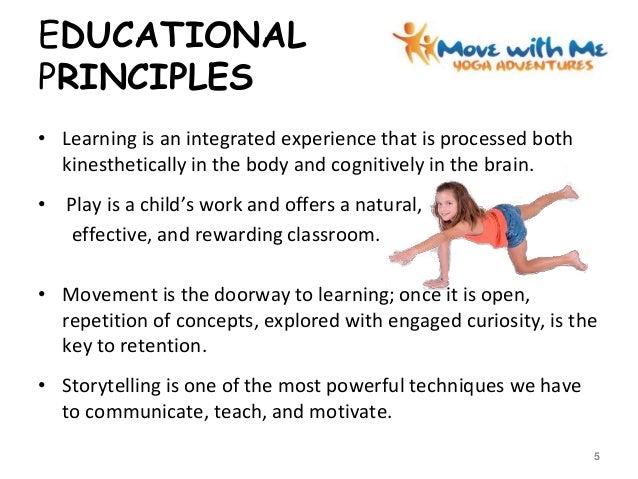 EDUCATIONAL PRINCIPLES

Move with Me
YOGA ADVENTURES

• Learning is an integrated experience that is processed both kinesthetically in the body and cognitively in the brain.

• Play is a child's work and offers a natural, effective, and rewarding classroom.

• Movement is the doorway to learning; once it is open, repetition of concepts, explored with engaged curiosity, is the key to retention.

• Storytelling is one of the most powerful techniques we have to communicate, teach, and motivate.

5